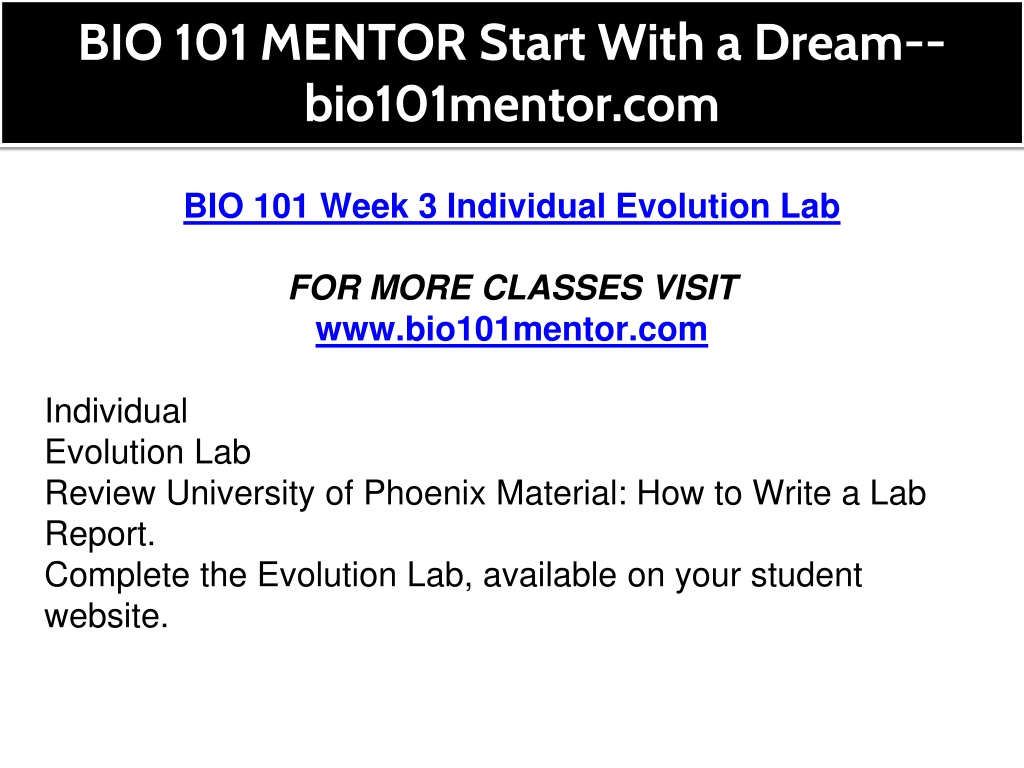 BIO 101 MENTOR Start With a Dream--bio101mentor.com

BIO 101 Week 3 Individual Evolution Lab

FOR MORE CLASSES VISIT
www.bio101mentor.com

Individual
Evolution Lab
Review University of Phoenix Material: How to Write a Lab Report.
Complete the Evolution Lab, available on your student website.